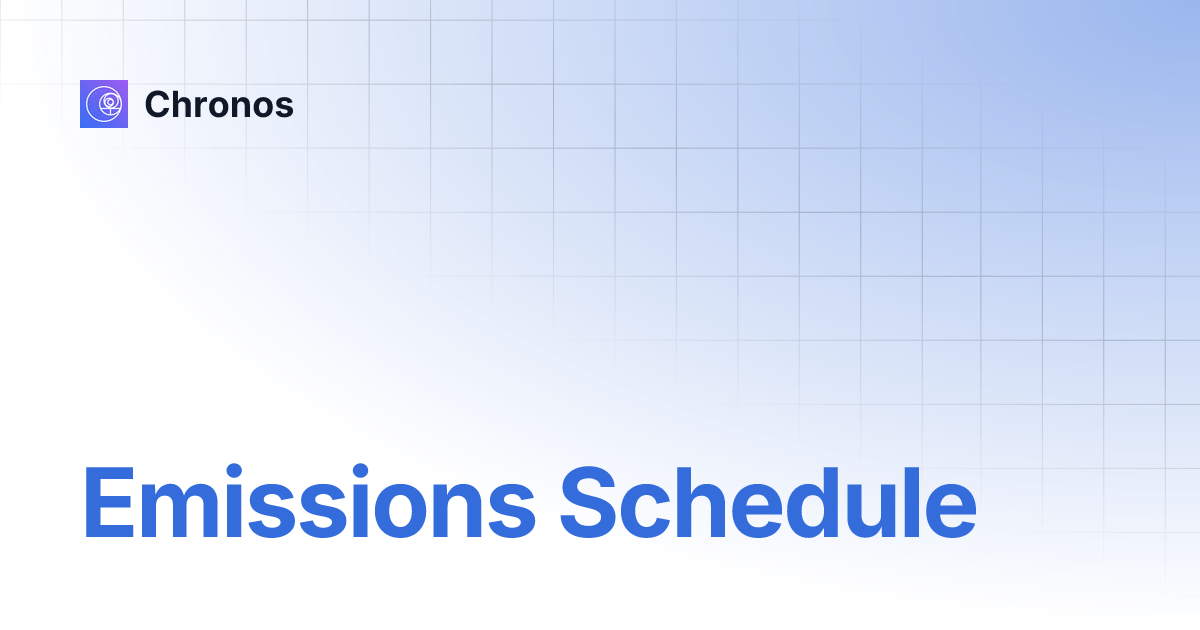 Chronos

Emissions Schedule